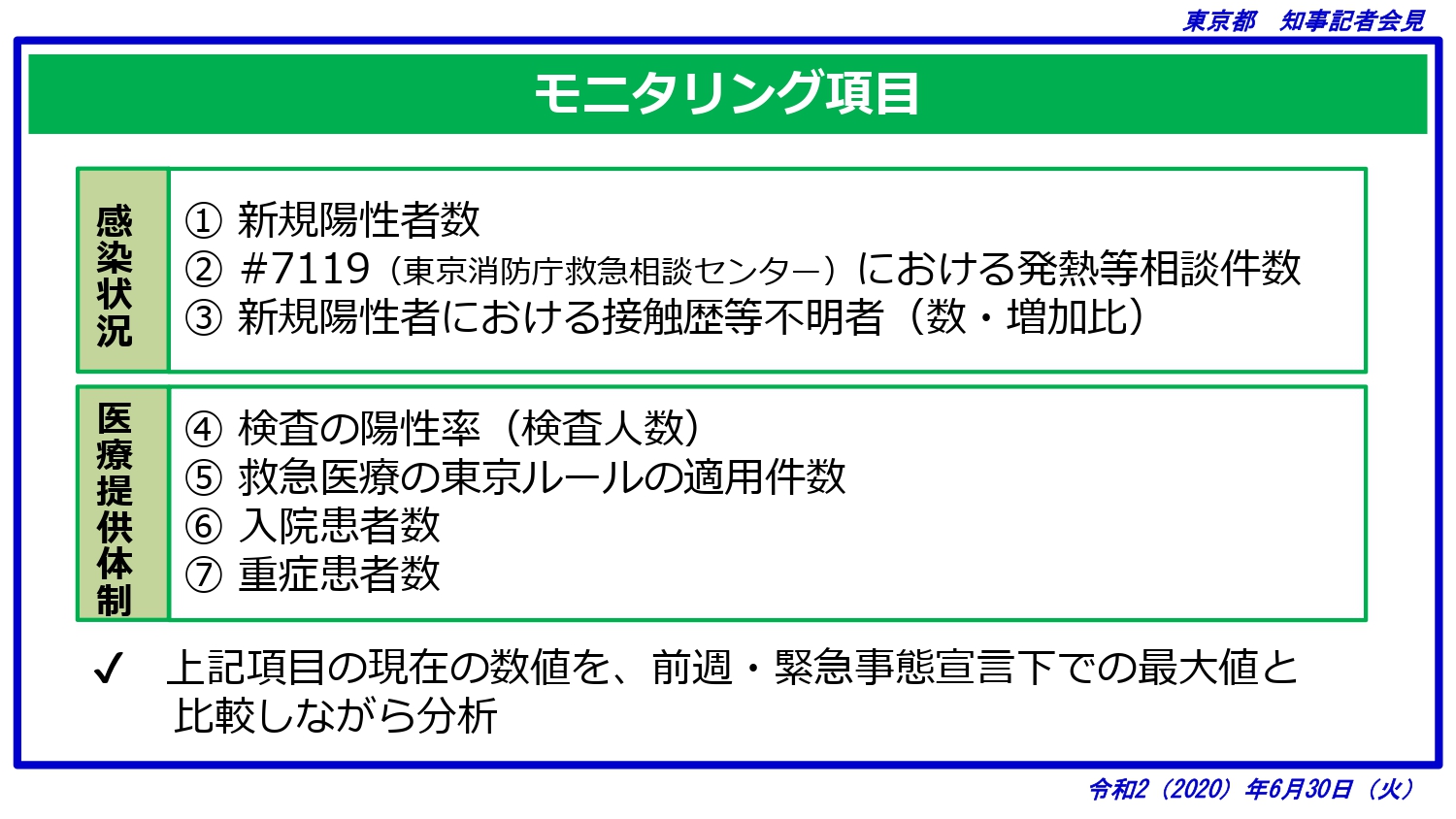 東京都　知事記者会見

モニタリング項目

感染状況

① 新規陽性者数
② #7119（東京消防庁救急相談センター）における発熱等相談件数
③ 新規陽性者における接触歴等不明者（数・増加比）

医療提供体制

④ 検査の陽性率（検査人数）
⑤ 救急医療の東京ルールの適用件数
⑥ 入院患者数
⑦ 重症患者数

✓ 上記項目の現在の数値を、前週・緊急事態宣言下での最大値と比較しながら分析

令和2（2020）年6月30日（火）